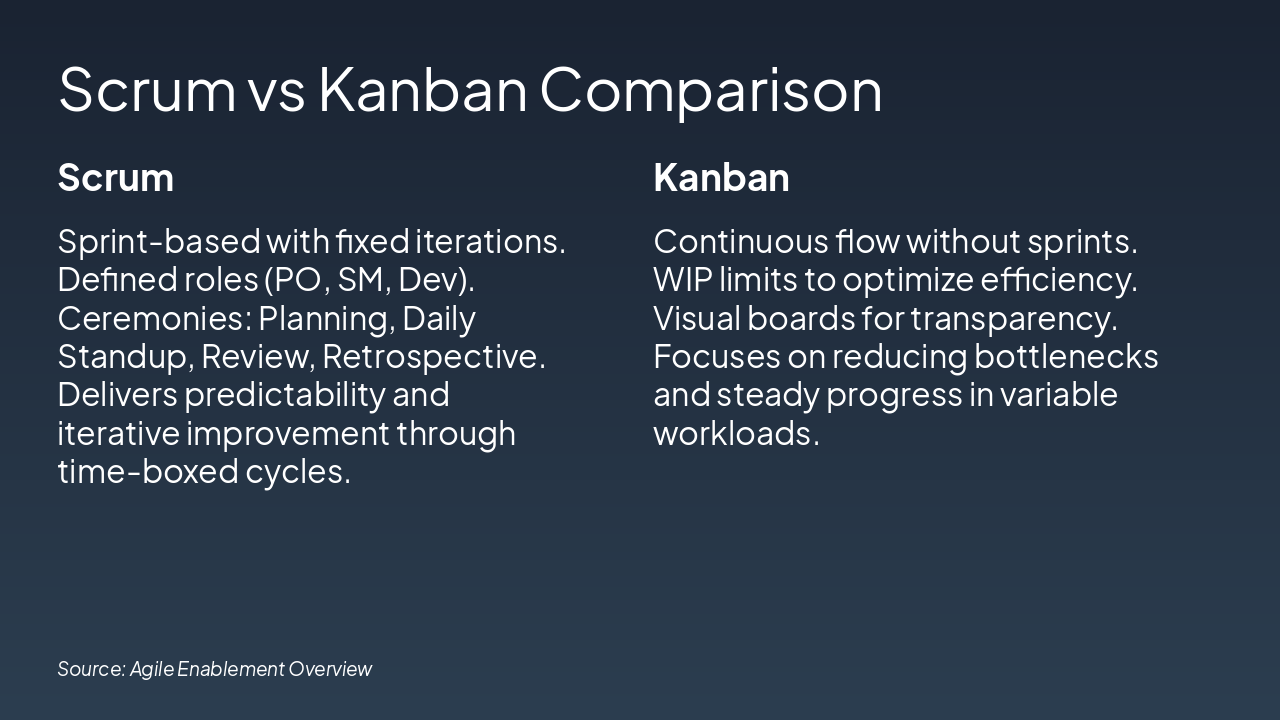 Scrum vs Kanban Comparison

Scrum

Sprint-based with fixed iterations. Defined roles (PO, SM, Dev). Ceremonies: Planning, Daily Standup, Review, Retrospective. Delivers predictability and iterative improvement through time-boxed cycles.

Kanban

Continuous flow without sprints. WIP limits to optimize efficiency. Visual boards for transparency. Focuses on reducing bottlenecks and steady progress in variable workloads.

Source: Agile Enablement Overview